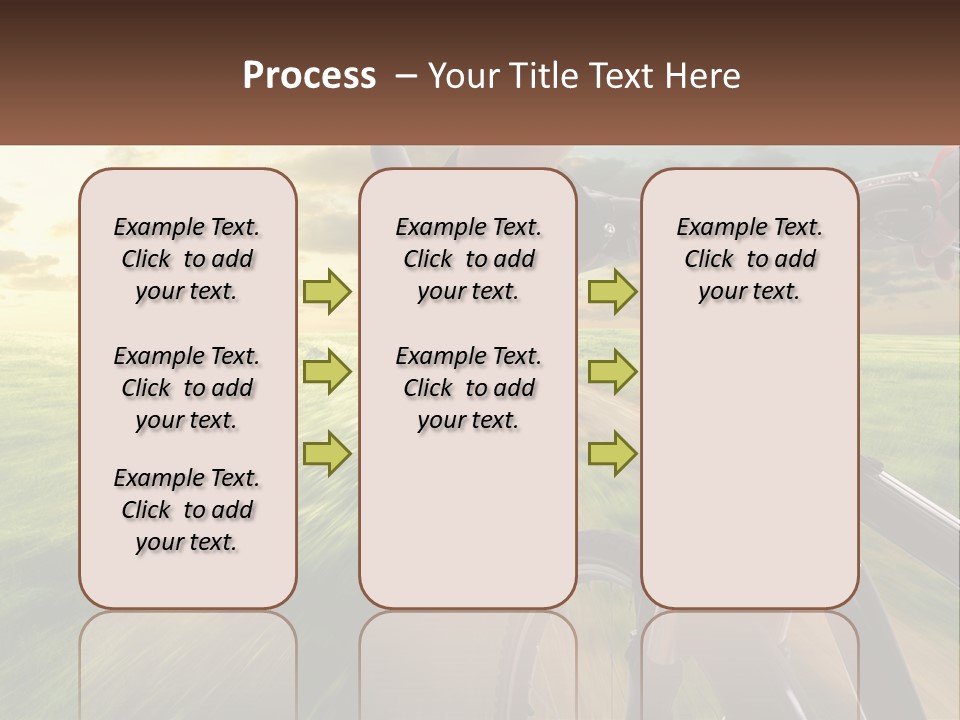 Process – Your Title Text Here

Example Text. Click to add your text.

Example Text. Click to add your text.

Example Text. Click to add your text.

Example Text. Click to add your text.

Example Text. Click to add your text.

Example Text. Click to add your text.